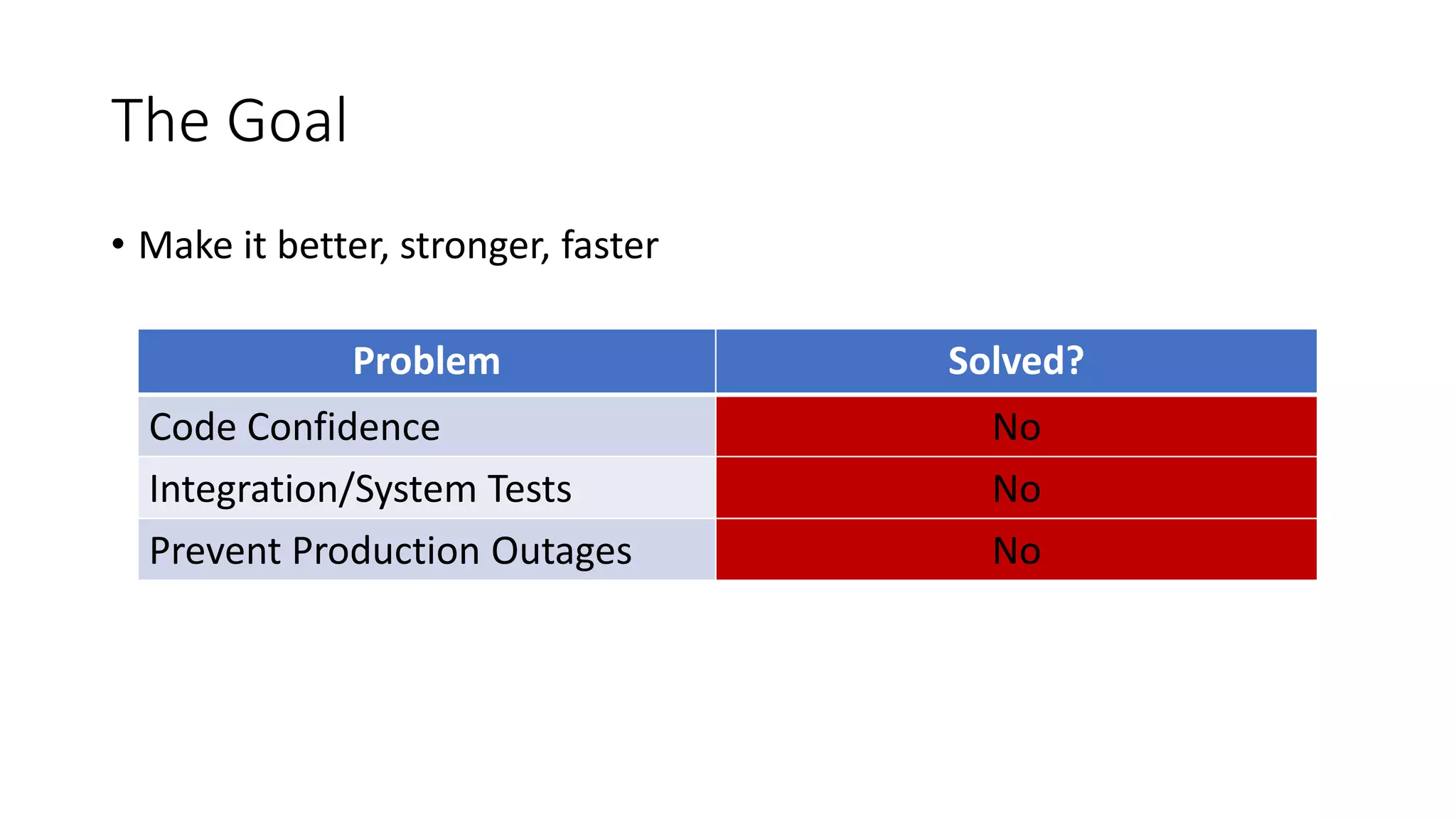 The Goal

• Make it better, stronger, faster

| Problem | Solved? |
|---|---|
| Code Confidence | No |
| Integration/System Tests | No |
| Prevent Production Outages | No |